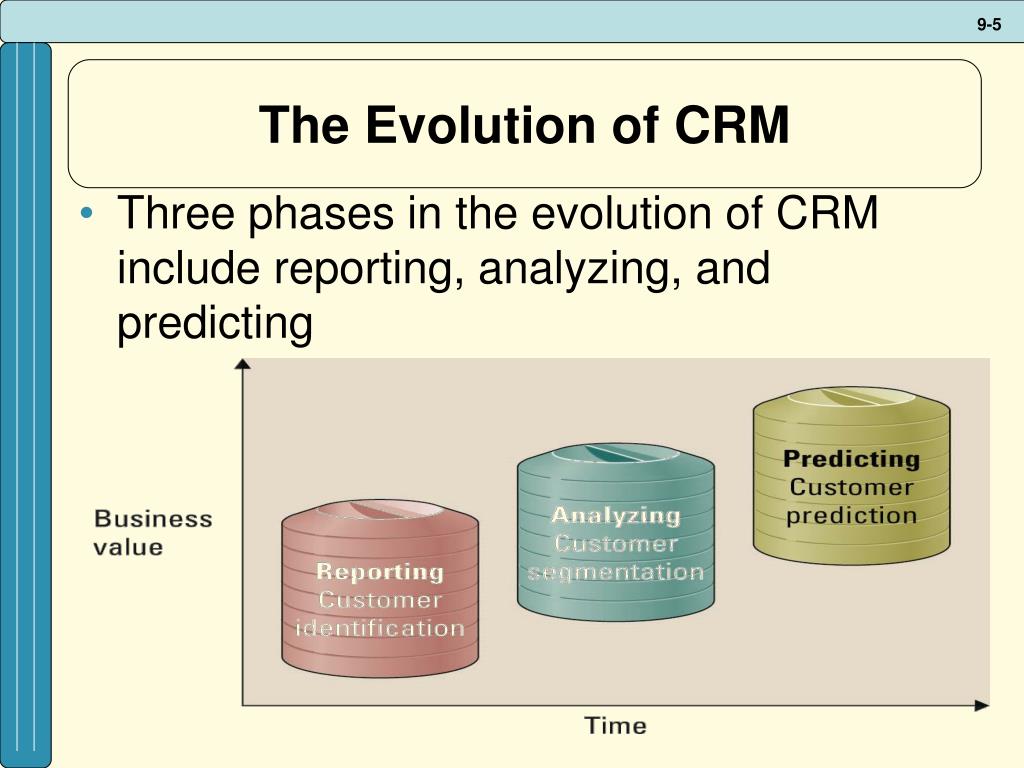 9-5

The Evolution of CRM

• Three phases in the evolution of CRM include reporting, analyzing, and predicting

Business value

Reporting
Customer identification

Analyzing
Customer segmentation

Predicting
Customer prediction

Time